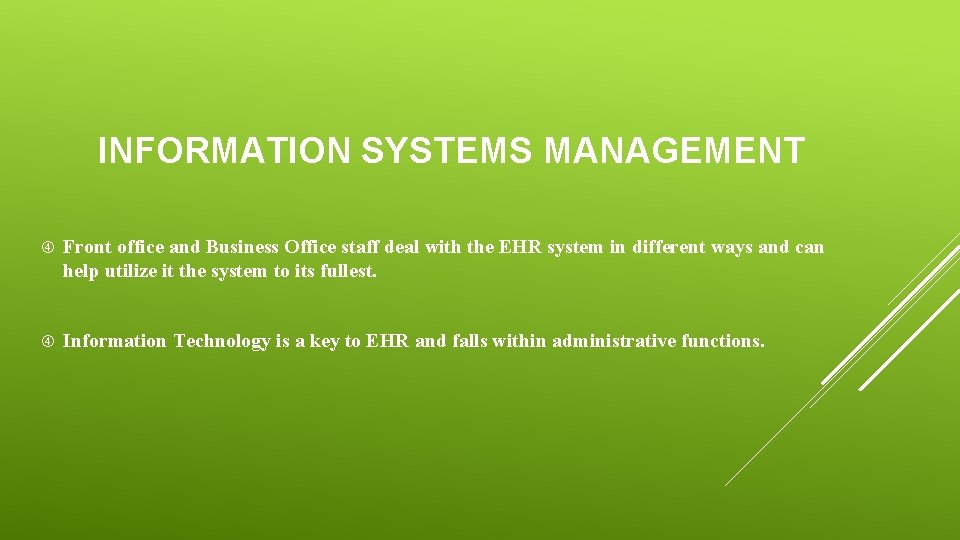 INFORMATION SYSTEMS MANAGEMENT

Front office and Business Office staff deal with the EHR system in different ways and can help utilize it the system to its fullest.

Information Technology is a key to EHR and falls within administrative functions.